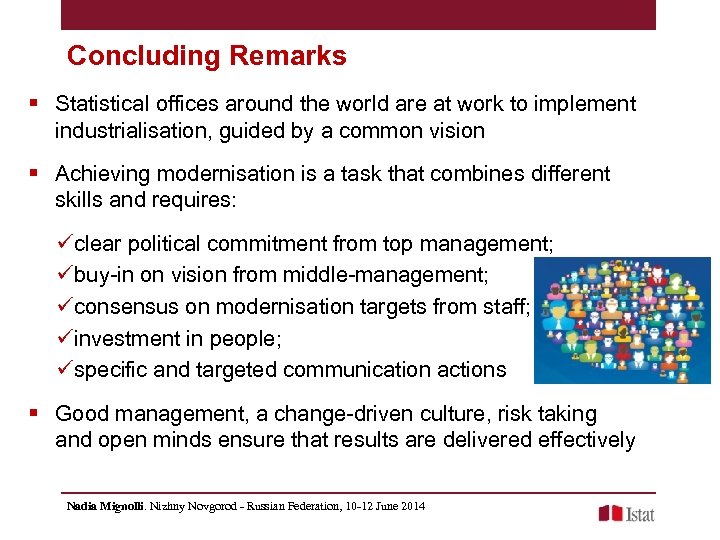 Concluding Remarks

▪ Statistical offices around the world are at work to implement industrialisation, guided by a common vision

▪ Achieving modernisation is a task that combines different skills and requires:

✓clear political commitment from top management;
✓buy-in on vision from middle-management;
✓consensus on modernisation targets from staff;
✓investment in people;
✓specific and targeted communication actions

▪ Good management, a change-driven culture, risk taking and open minds ensure that results are delivered effectively

Nadia Mignolli. Nizhny Novgorod - Russian Federation, 10-12 June 2014

Istat